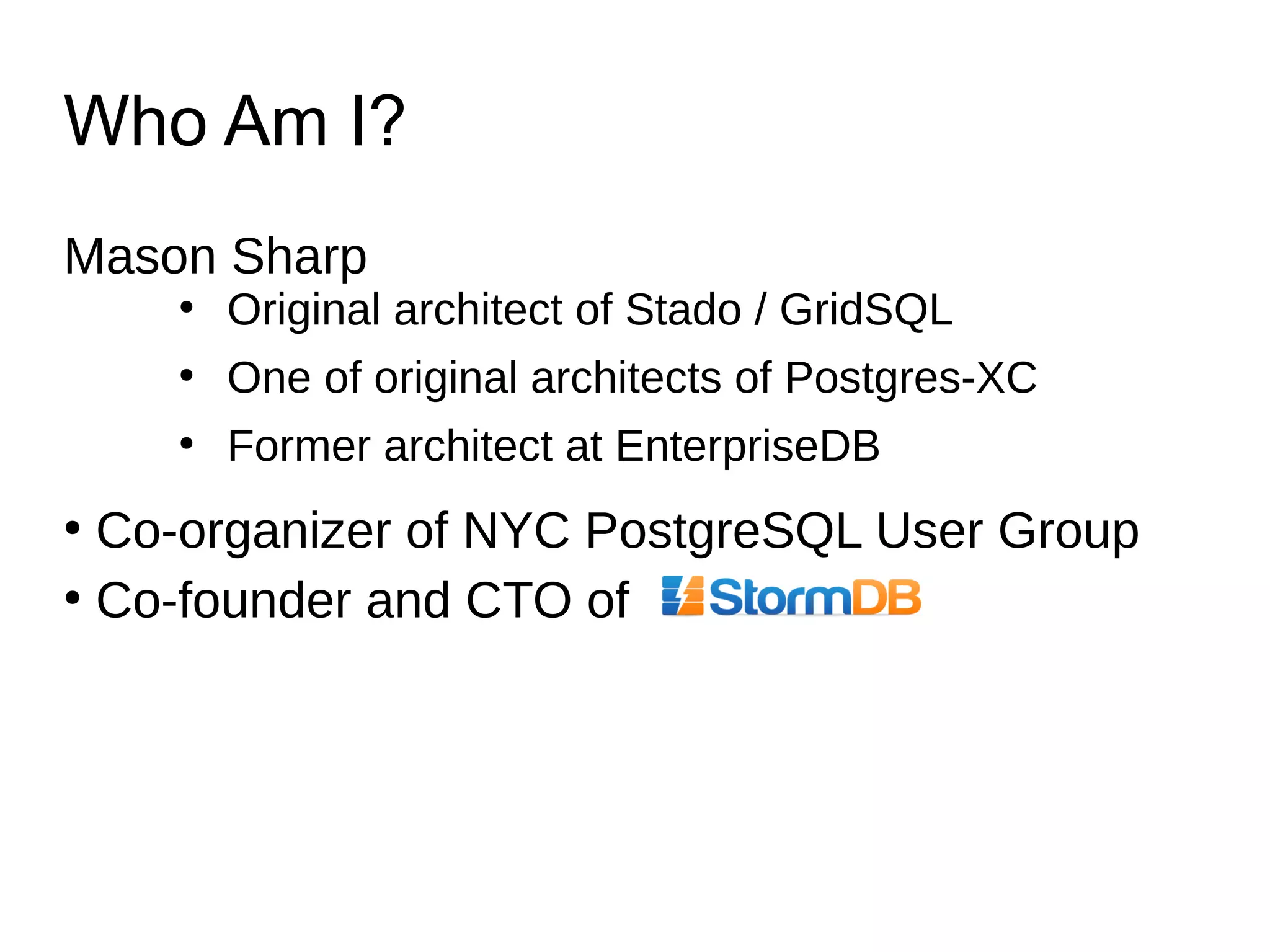 Who Am I?

Mason Sharp

• Original architect of Stado / GridSQL
• One of original architects of Postgres-XC
• Former architect at EnterpriseDB

• Co-organizer of NYC PostgreSQL User Group
• Co-founder and CTO of StormDB